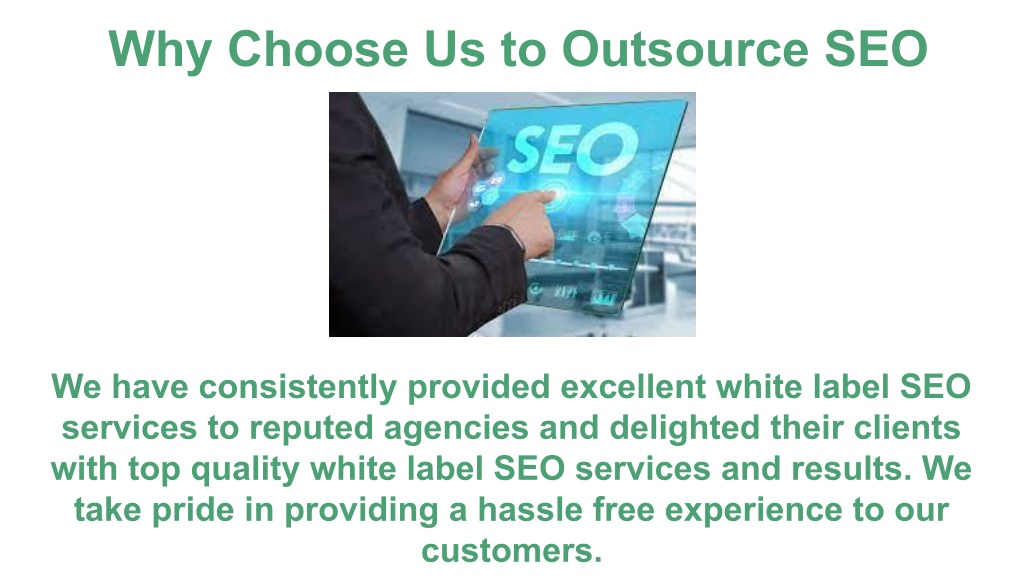 Why Choose Us to Outsource SEO

SEO

We have consistently provided excellent white label SEO services to reputed agencies and delighted their clients with top quality white label SEO services and results. We take pride in providing a hassle free experience to our customers.